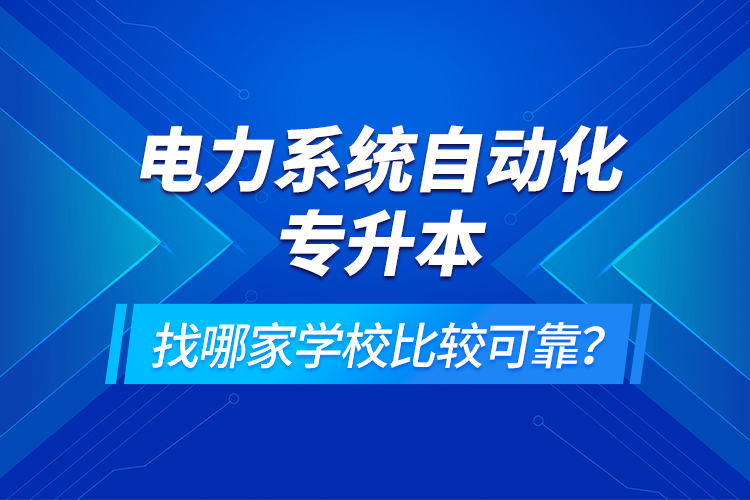 电力系统自动化
专升本

找哪家学校比较可靠？